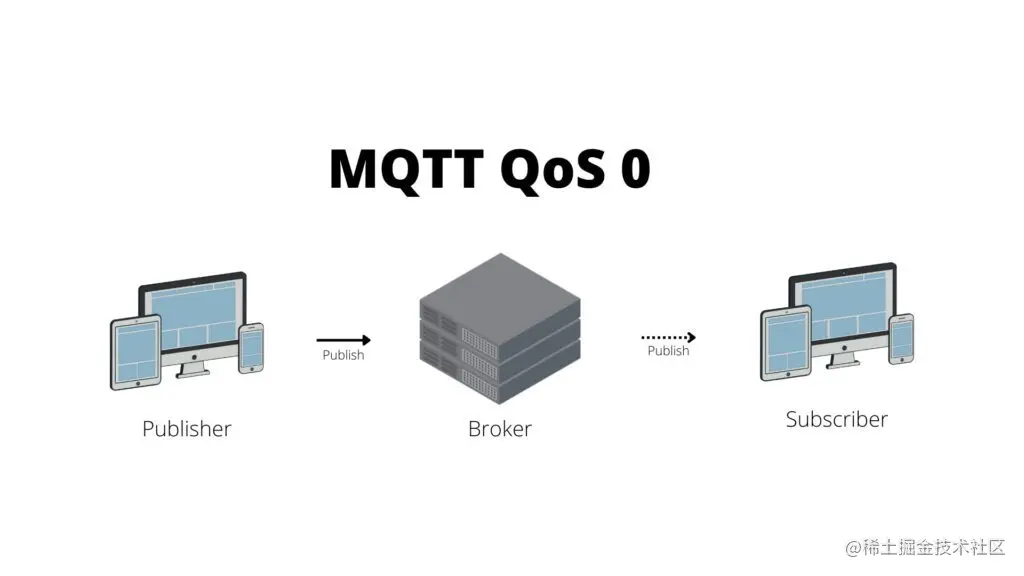 MQTT QoS 0

Publish

Publish

Publisher

Broker

Subscriber

@稀土掘金技术社区